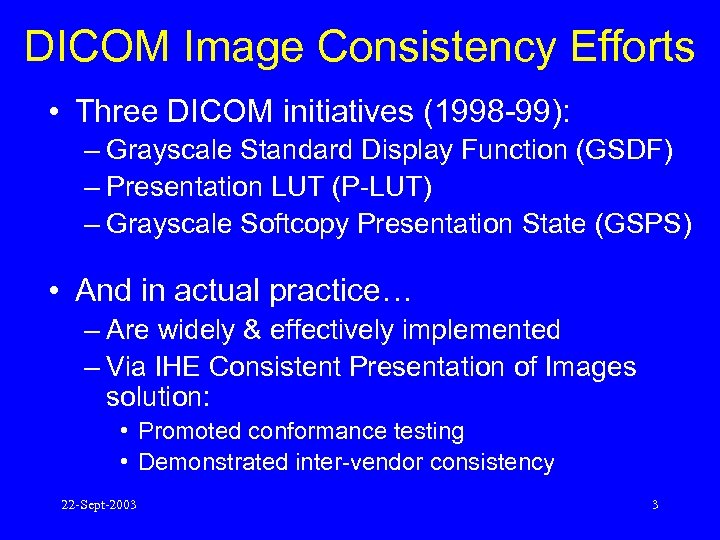 DICOM Image Consistency Efforts

• Three DICOM initiatives (1998-99):
– Grayscale Standard Display Function (GSDF)
– Presentation LUT (P-LUT)
– Grayscale Softcopy Presentation State (GSPS)

• And in actual practice…
– Are widely & effectively implemented
– Via IHE Consistent Presentation of Images solution:
• Promoted conformance testing
• Demonstrated inter-vendor consistency

22-Sept-2003

3